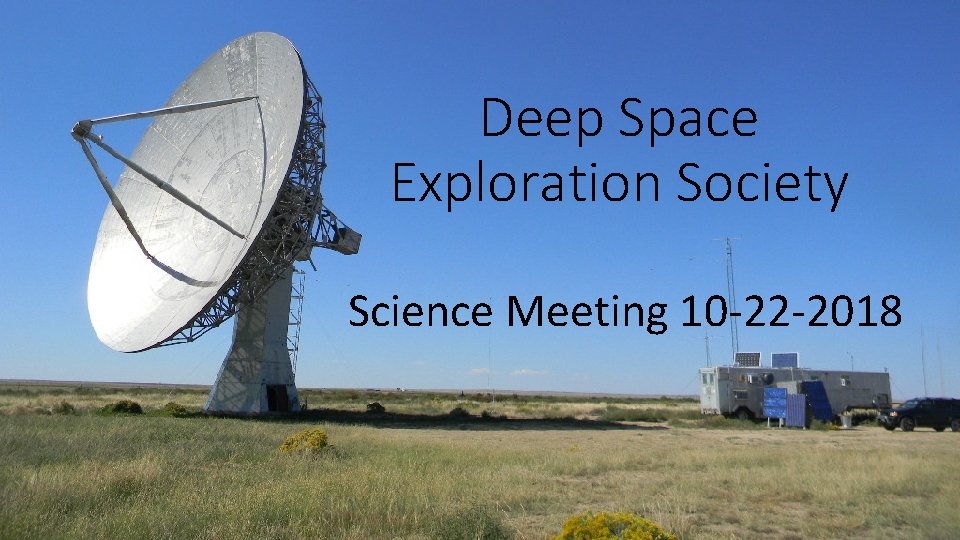 Deep Space
Exploration Society

Science Meeting 10-22-2018